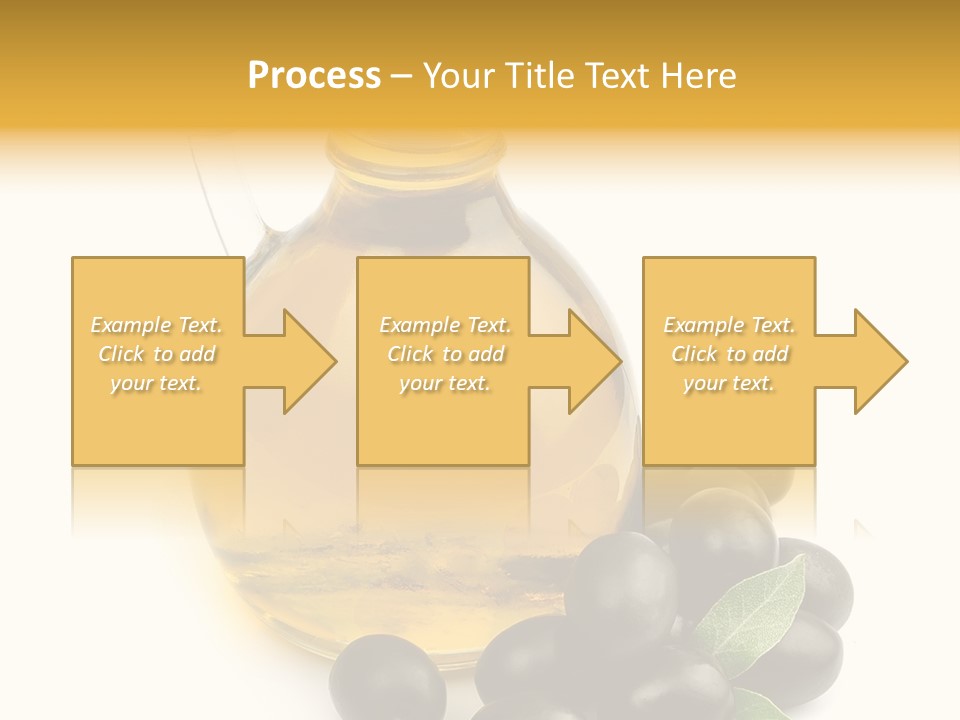 Process – Your Title Text Here

Example Text. Click to add your text.

Example Text. Click to add your text.

Example Text. Click to add your text.